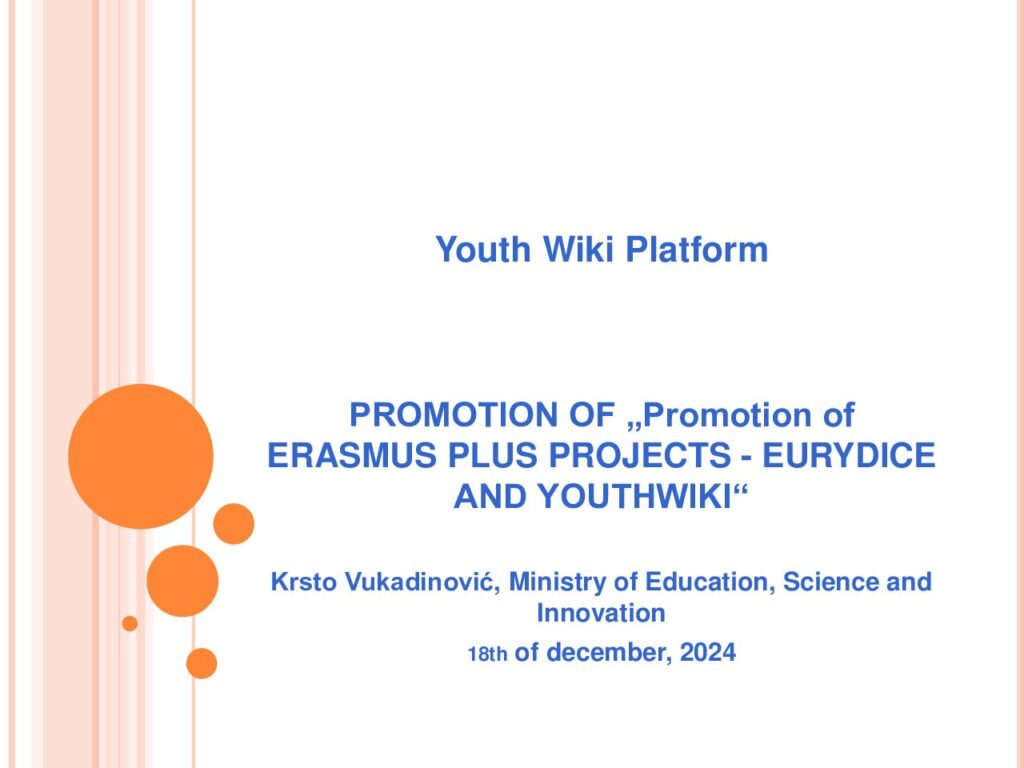 Youth Wiki Platform

PROMOTION OF „Promotion of ERASMUS PLUS PROJECTS - EURYDICE AND YOUTHWIKI“

Krsto Vukadinović, Ministry of Education, Science and Innovation

18th of december, 2024